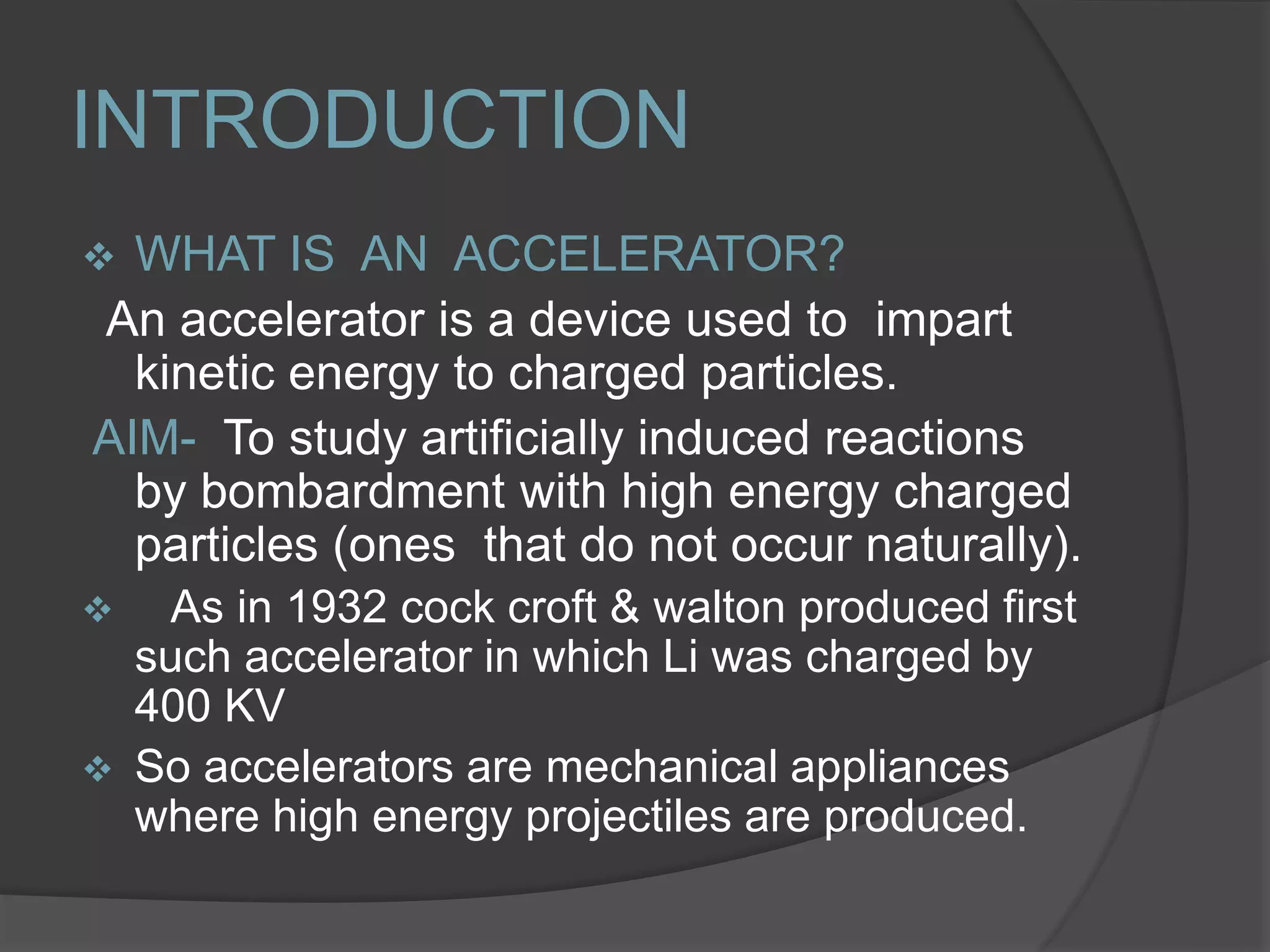 INTRODUCTION

❖ WHAT IS AN ACCELERATOR?

An accelerator is a device used to impart kinetic energy to charged particles.

AIM- To study artificially induced reactions by bombardment with high energy charged particles (ones that do not occur naturally).

❖ As in 1932 cock croft & walton produced first such accelerator in which Li was charged by 400 KV

❖ So accelerators are mechanical appliances where high energy projectiles are produced.